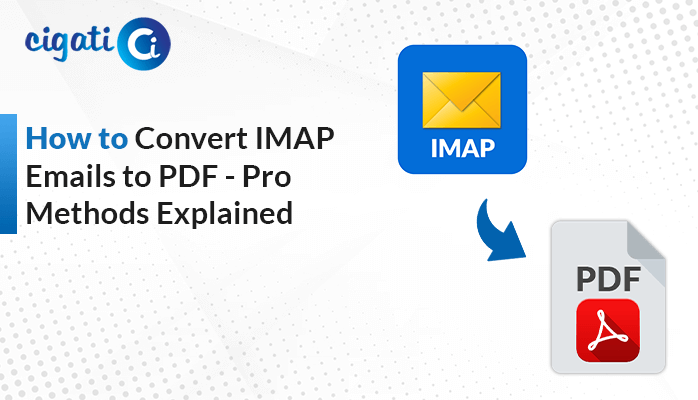 cigati Ci

How to Convert IMAP Emails to PDF - Pro Methods Explained

IMAP

PDF